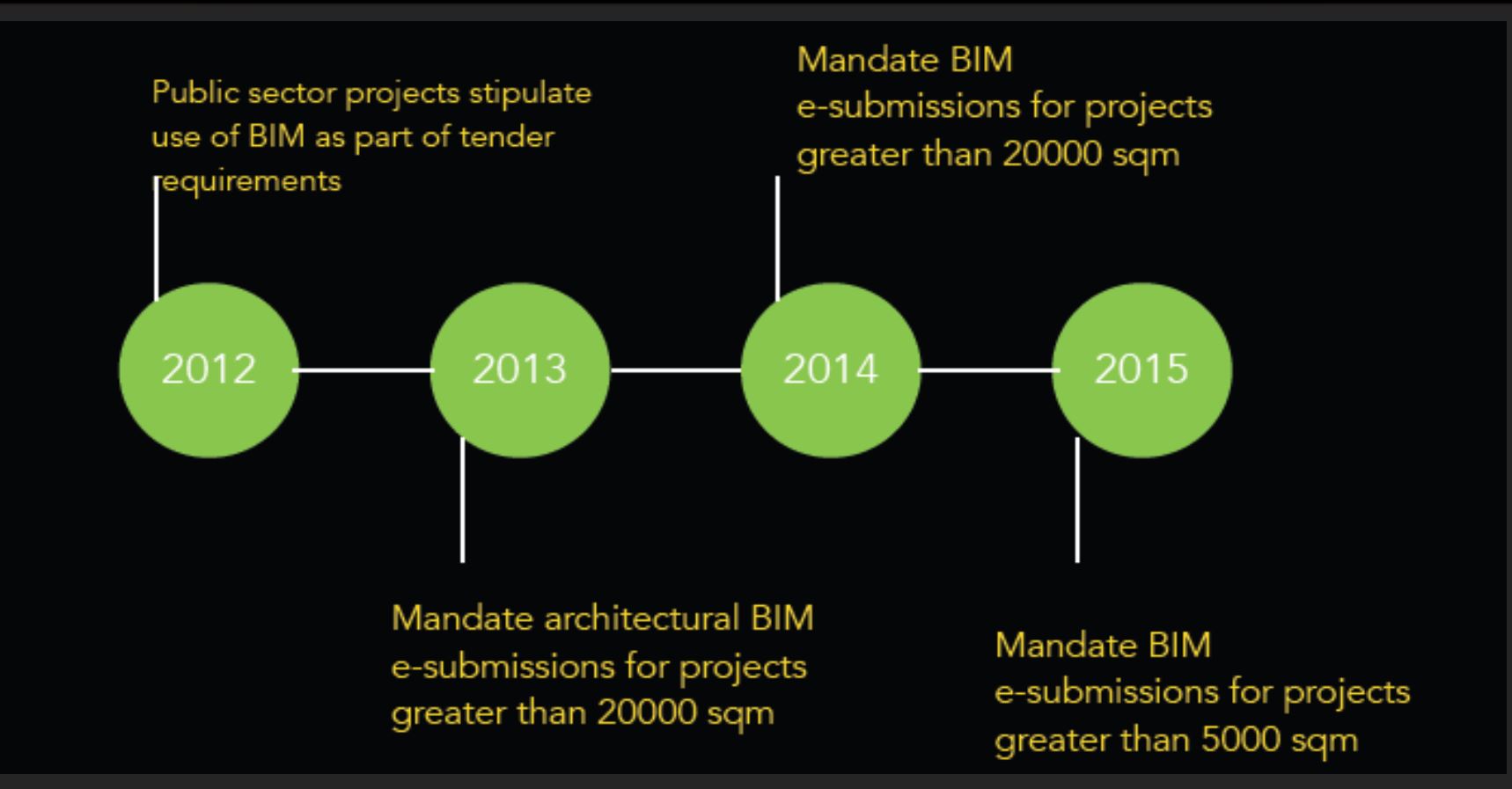 Public sector projects stipulate use of BIM as part of tender requirements

Mandate BIM e-submissions for projects greater than 20000 sqm

2012

2013

2014

2015

Mandate architectural BIM e-submissions for projects greater than 20000 sqm

Mandate BIM e-submissions for projects greater than 5000 sqm